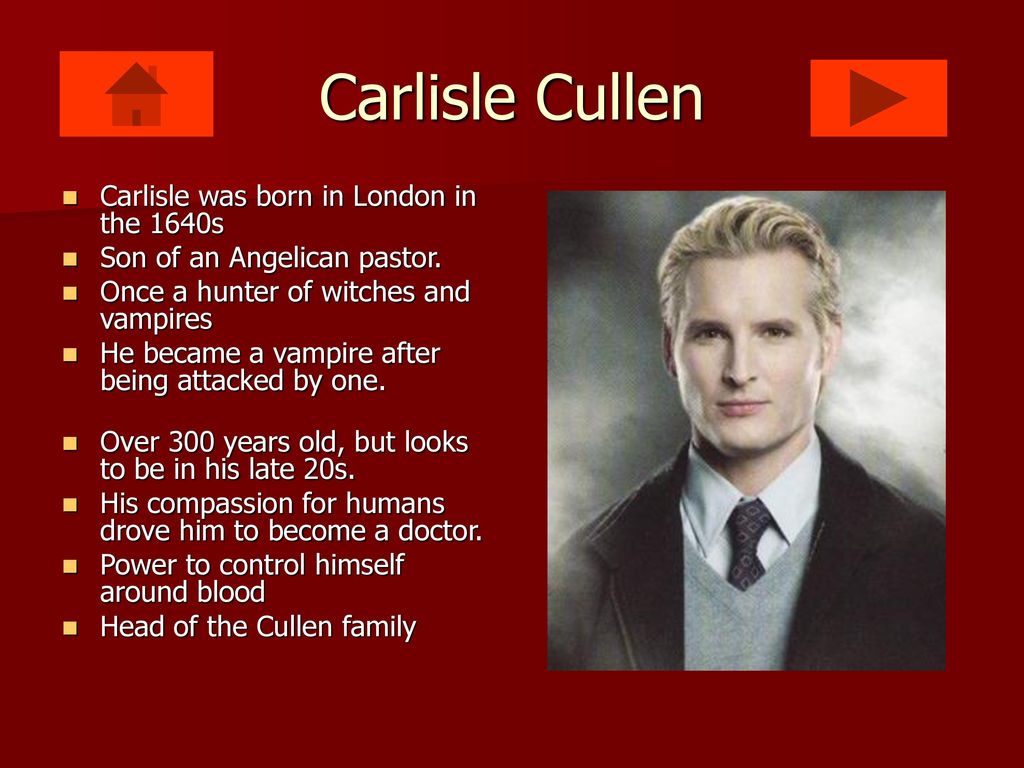 Carlisle Cullen

- Carlisle was born in London in the 1640s
- Son of an Angelican pastor.
- Once a hunter of witches and vampires
- He became a vampire after being attacked by one.

- Over 300 years old, but looks to be in his late 20s.
- His compassion for humans drove him to become a doctor.
- Power to control himself around blood
- Head of the Cullen family